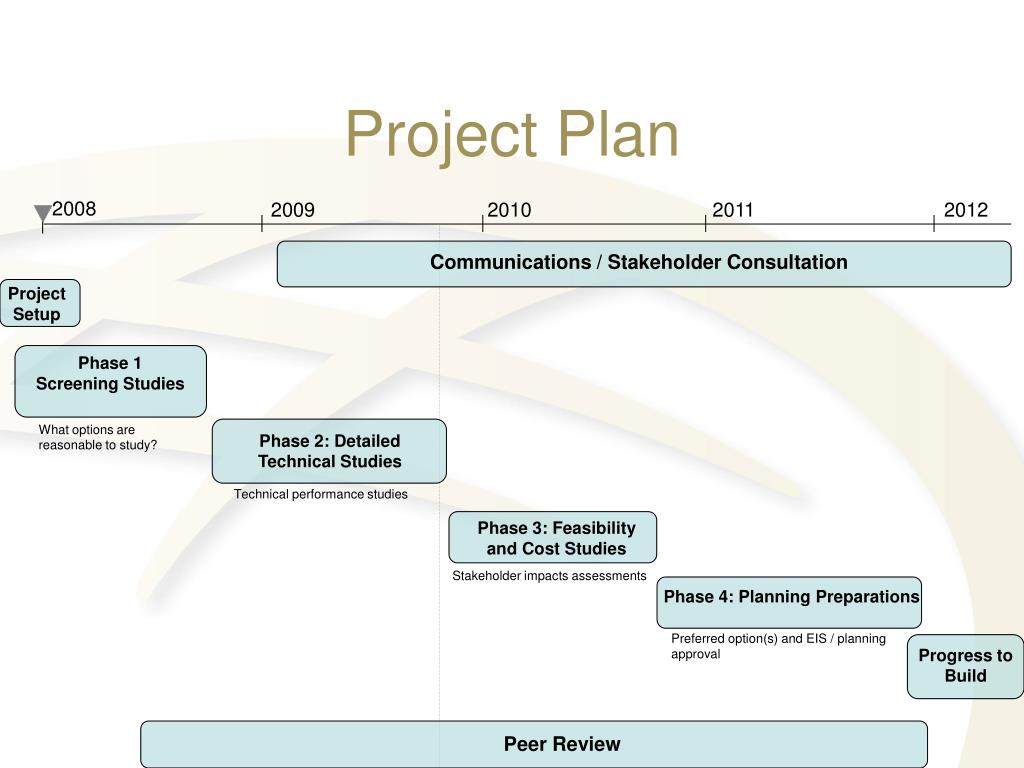 Project Plan

2008
2009
2010
2011
2012

Communications / Stakeholder Consultation

Project Setup

Phase 1 Screening Studies

What options are reasonable to study?

Phase 2: Detailed Technical Studies

Technical performance studies

Phase 3: Feasibility and Cost Studies

Stakeholder impacts assessments

Phase 4: Planning Preparations

Preferred option(s) and EIS / planning approval

Progress to Build

Peer Review